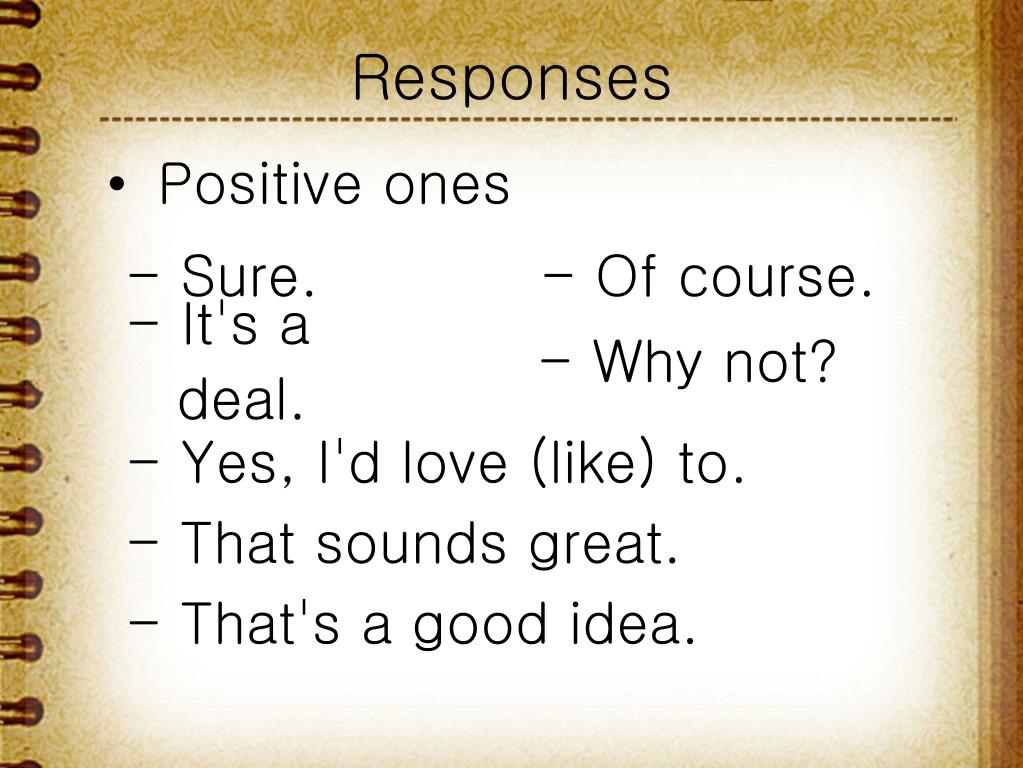 Responses

• Positive ones

– Sure.
– It's a deal.

– Of course.
– Why not?

– Yes, I'd love (like) to.
– That sounds great.
– That's a good idea.